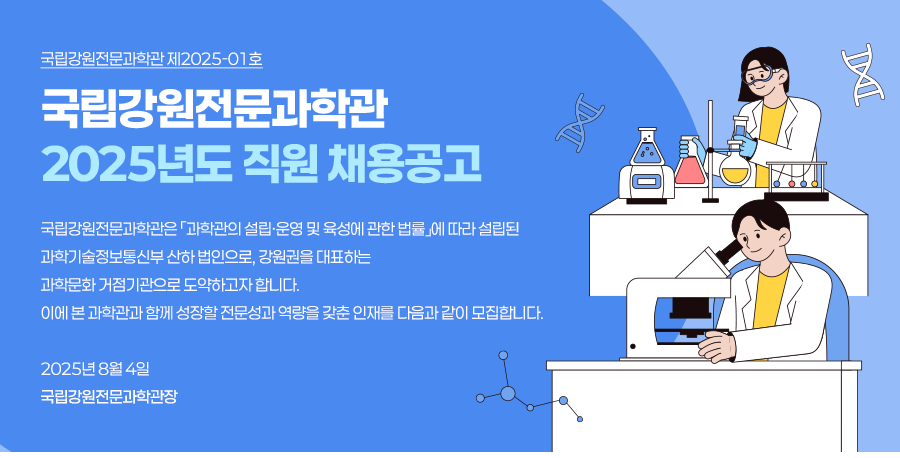 국립강원전문과학관 제2025-01호

국립강원전문과학관
2025년도 직원 채용공고

국립강원전문과학관은 「과학관의 설립·운영 및 육성에 관한 법률」에 따라 설립된 과학기술정보통신부 산하 법인으로, 강원권을 대표하는 과학문화 거점기관으로 도약하고자 합니다.
이에 본 과학관과 함께 성장할 전문성과 역량을 갖춘 인재를 다음과 같이 모집합니다.

2025년 8월 4일
국립강원전문과학관장